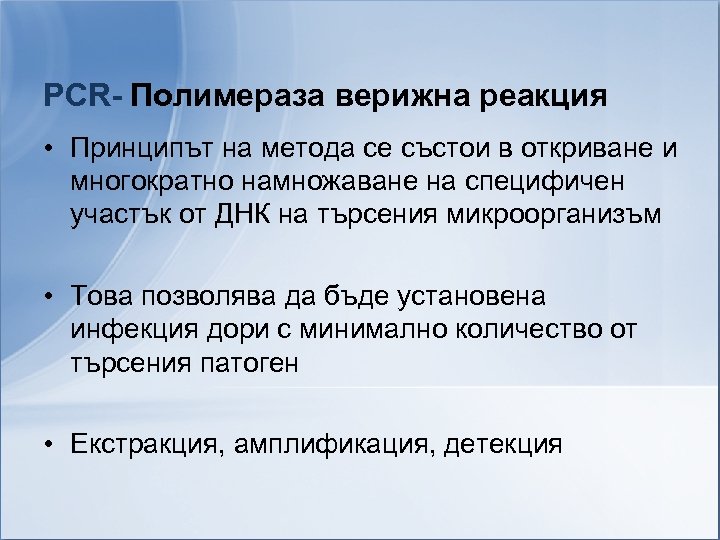 PCR- Полимераза верижна реакция

• Принципът на метода се състои в откриване и многократно намножаване на специфичен участък от ДНК на търсения микроорганизъм

• Това позволява да бъде установена инфекция дори с минимално количество от търсения патоген

• Екстракция, амплификация, детекция